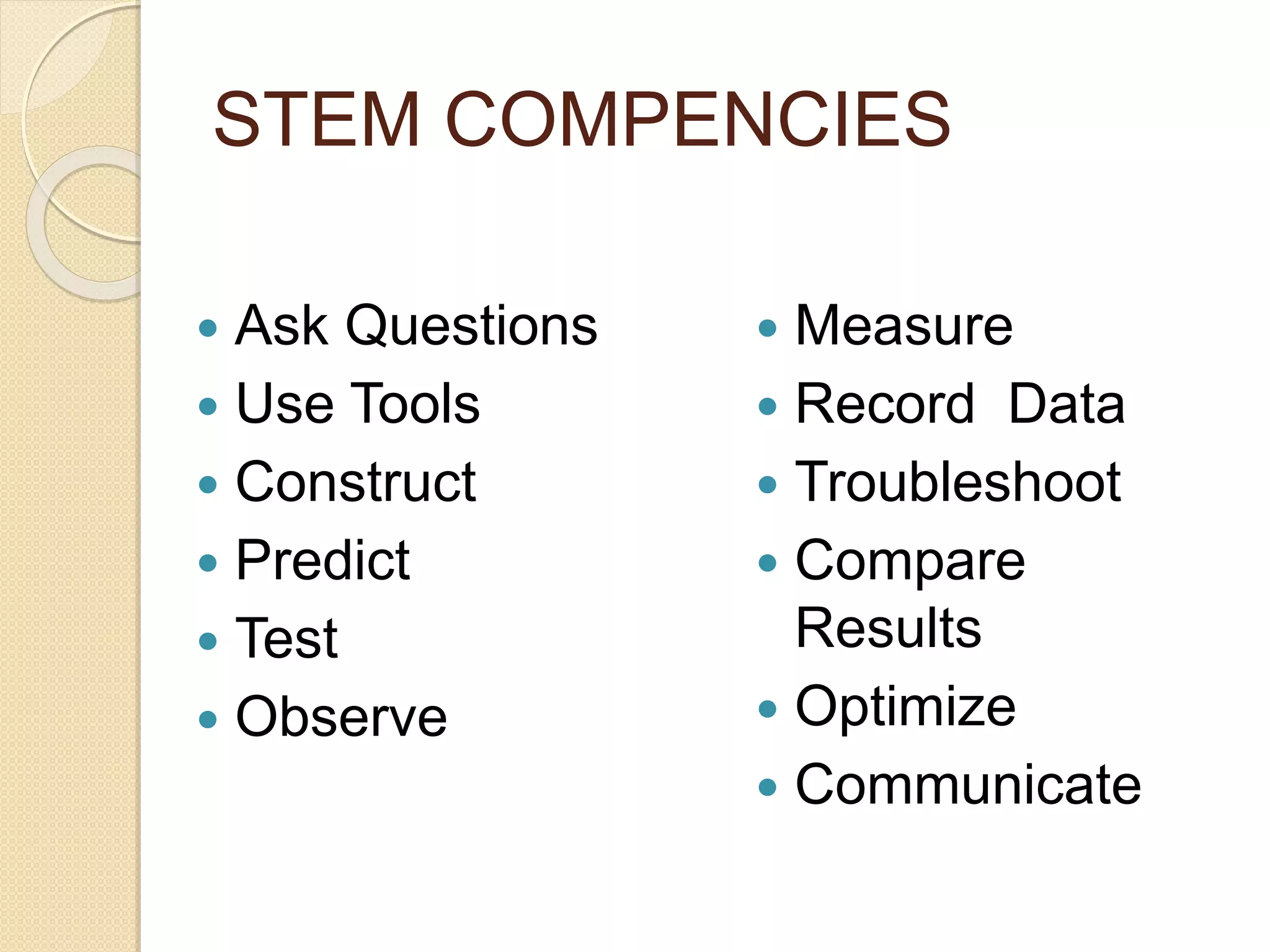 STEM COMPENCIES

- Ask Questions
- Use Tools
- Construct
- Predict
- Test
- Observe

- Measure
- Record Data
- Troubleshoot
- Compare Results
- Optimize
- Communicate